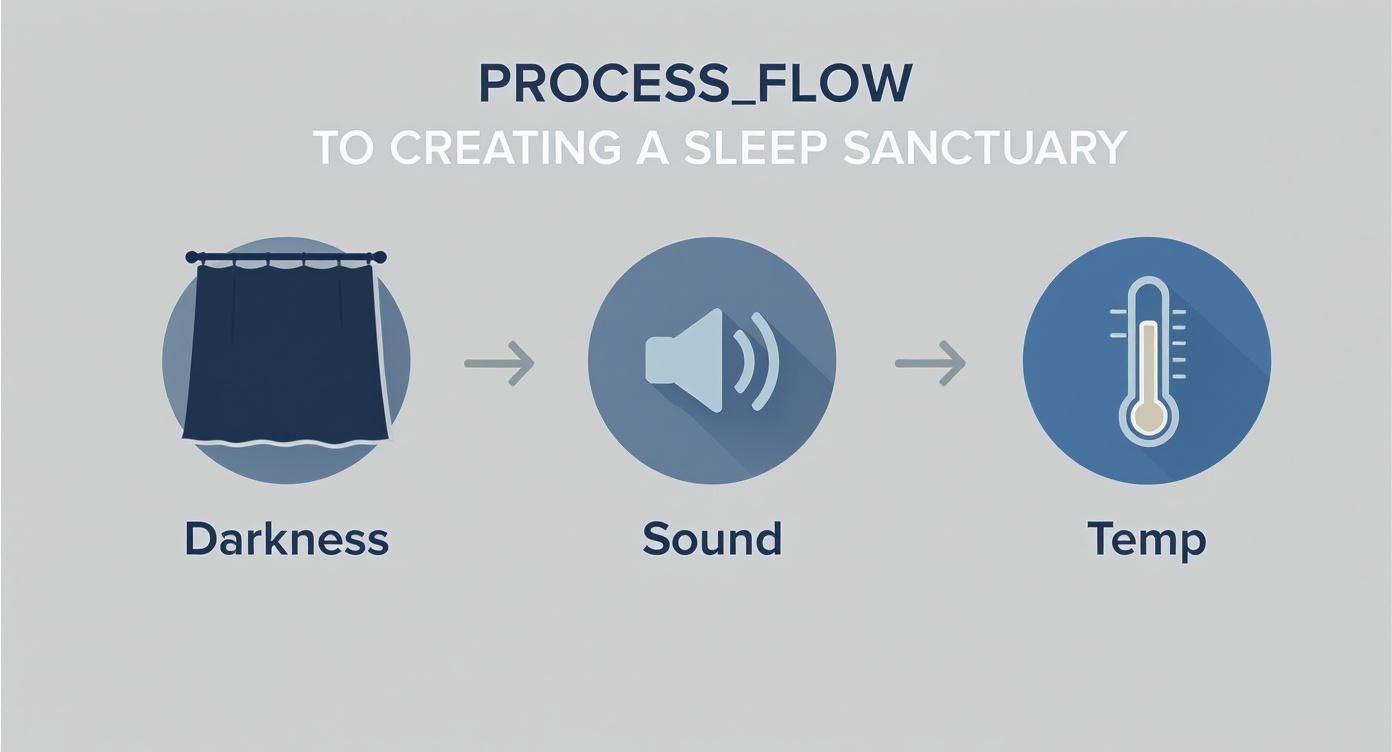 PROCESS_FLOW
TO CREATING A SLEEP SANCTUARY

Darkness

Sound

Temp